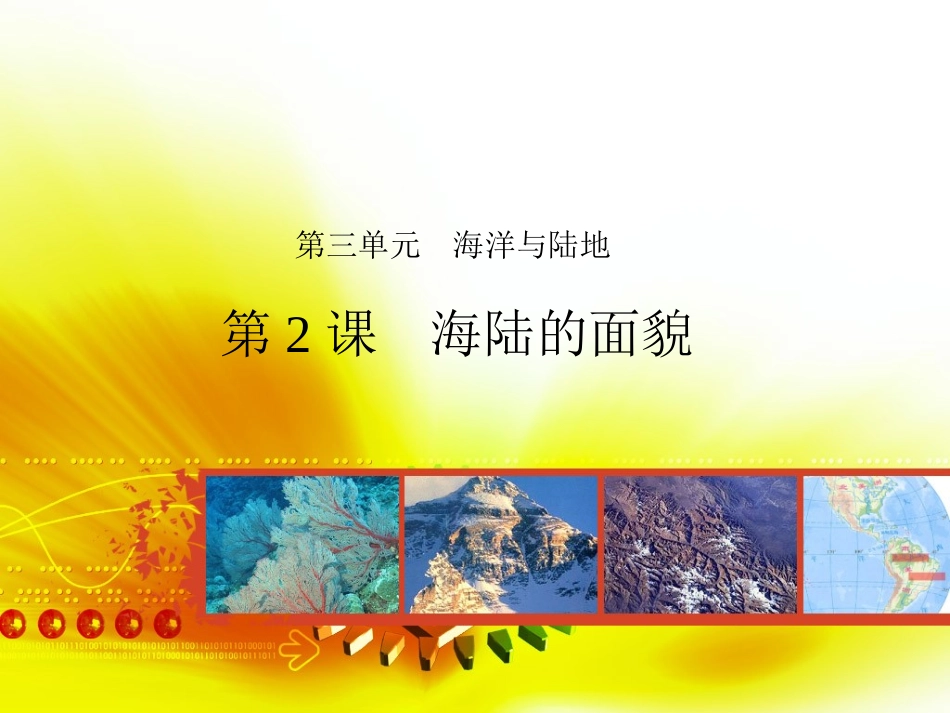 第三单元　海洋与陆地

第 2 课　海陆的面貌